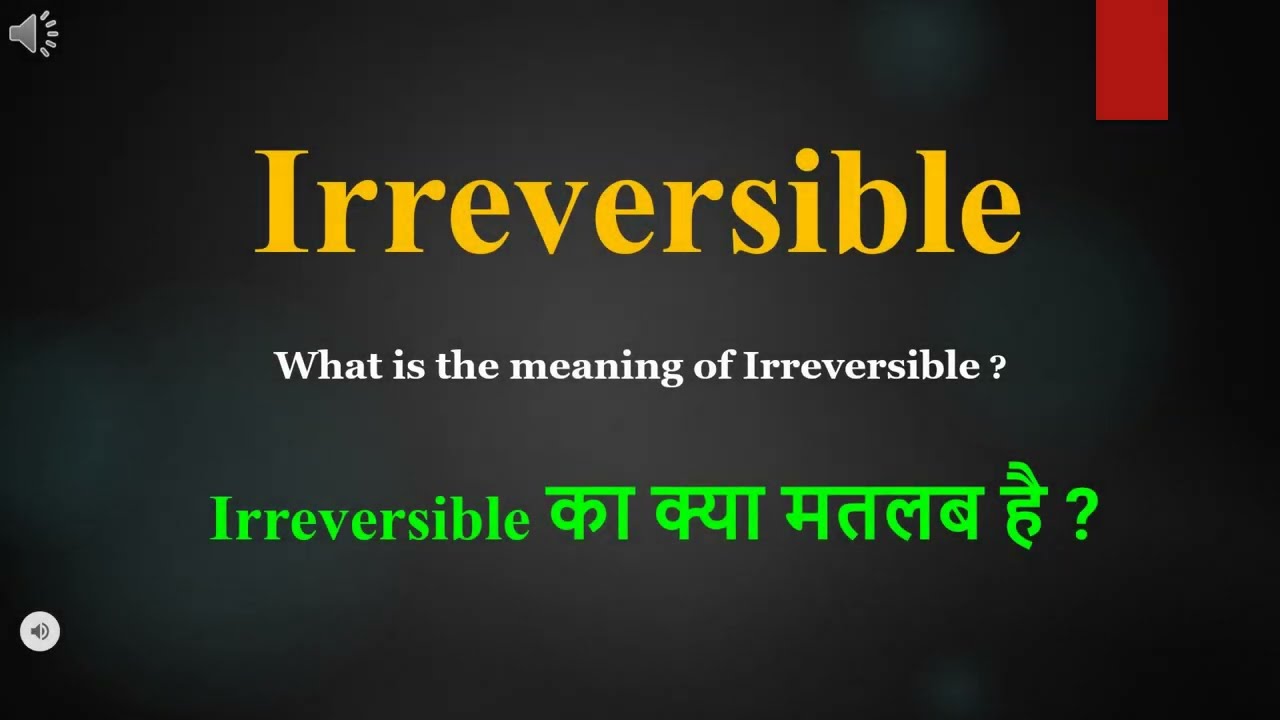 Irreversible

What is the meaning of Irreversible ?

Irreversible का क्या मतलब है ?